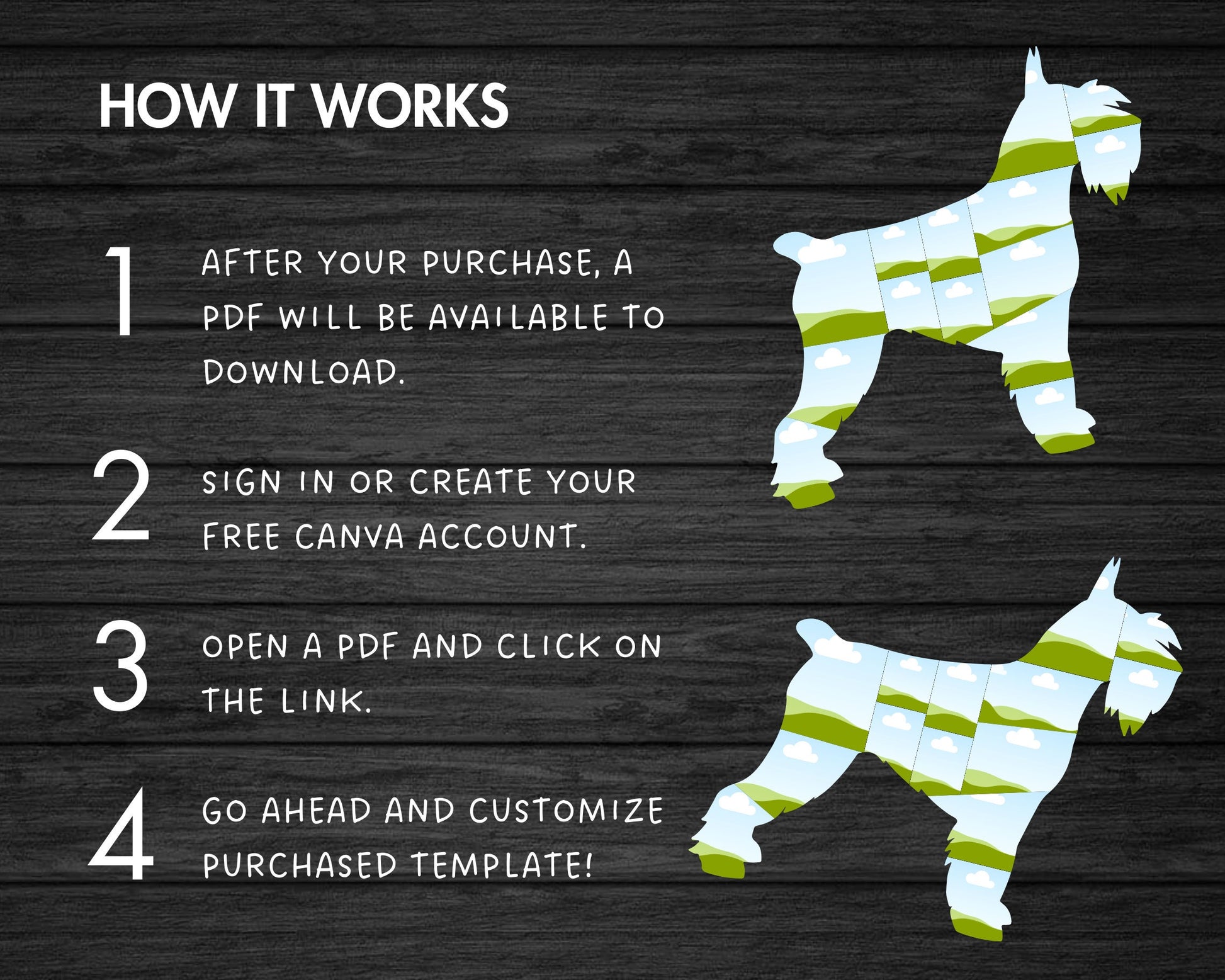 HOW IT WORKS

1 AFTER YOUR PURCHASE, A PDF WILL BE AVAILABLE TO DOWNLOAD.

2 SIGN IN OR CREATE YOUR FREE CANVA ACCOUNT.

3 OPEN A PDF AND CLICK ON THE LINK.

4 GO AHEAD AND CUSTOMIZE PURCHASED TEMPLATE!